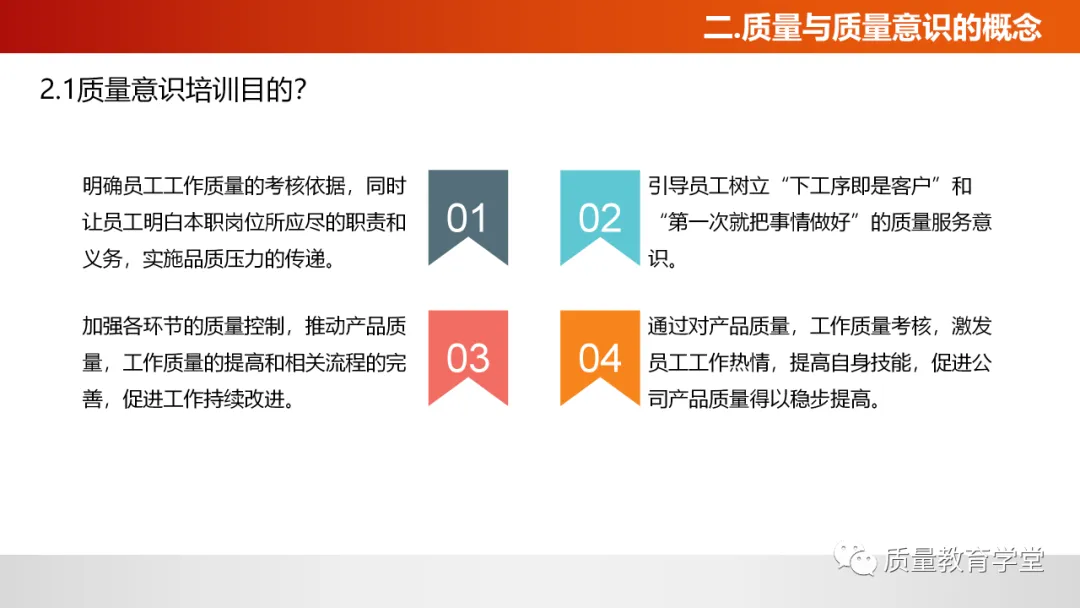 二.质量与质量意识的概念

2.1质量意识培训目的?

明确员工工作质量的考核依据，同时让员工明白本职岗位所应尽的职责和义务，实施品质压力的传递。

01

02

引导员工树立“下工序即是客户”和“第一次就把事情做好”的质量服务意识。

加强各环节的质量控制，推动产品质量，工作质量的提高和相关流程的完善，促进工作持续改进。

03

04

通过对产品质量，工作质量考核，激发员工工作热情，提高自身技能，促进公司产品质量得以稳步提高。

质量教育学堂